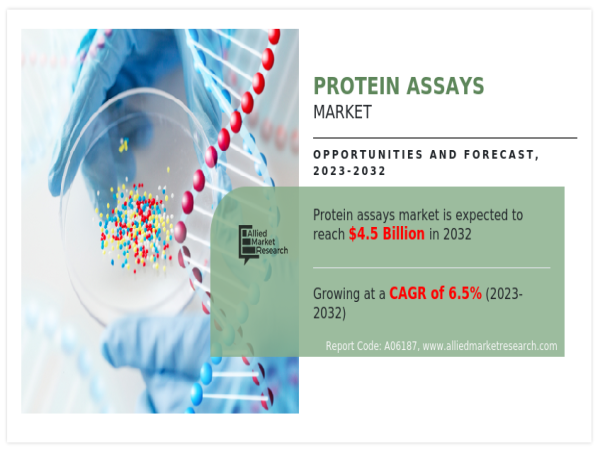 PROTEIN ASSAYS
MARKET

OPPORTUNITIES AND FORECAST, 2023-2032

Allied Market Research

Protein assays market is expected to reach $4.5 Billion in 2032

Growing at a CAGR of 6.5% (2023-2032)

Report Code: A06187, www.alliedmarketresearch.com